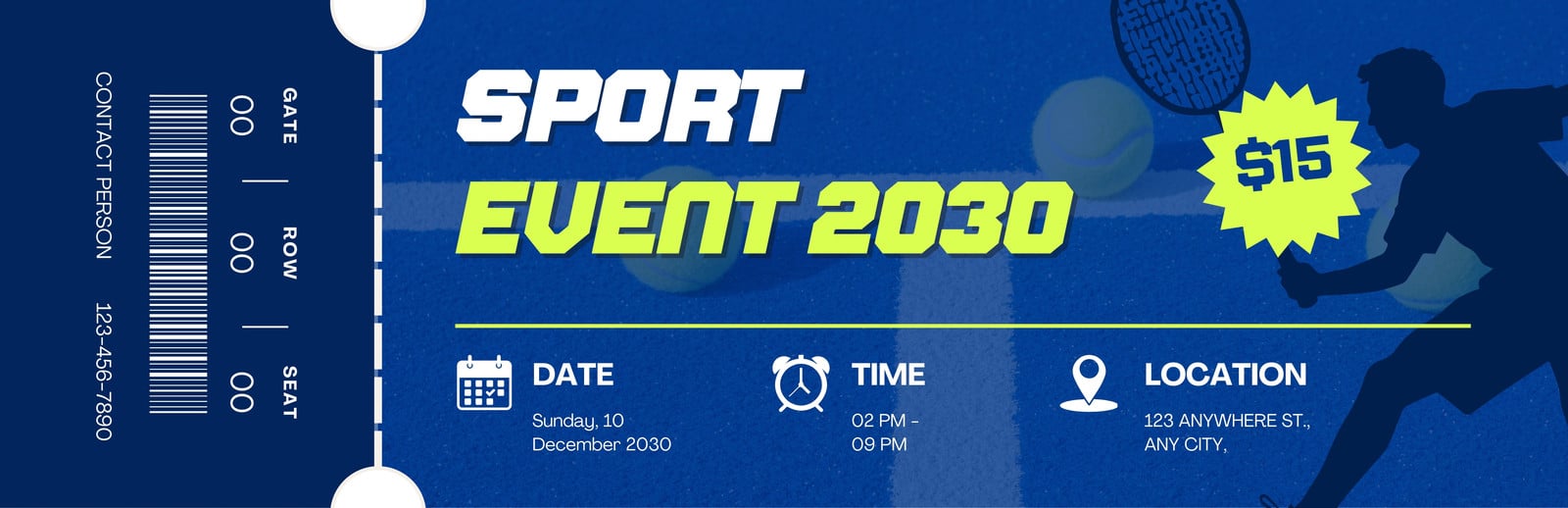 GATE
00

ROW
00

SEAT
00

CONTACT PERSON 123-456-7890

SPORT
EVENT 2030

$15

DATE
Sunday, 10 December 2030

TIME
02 PM - 09 PM

LOCATION
123 ANYWHERE ST., ANY CITY,